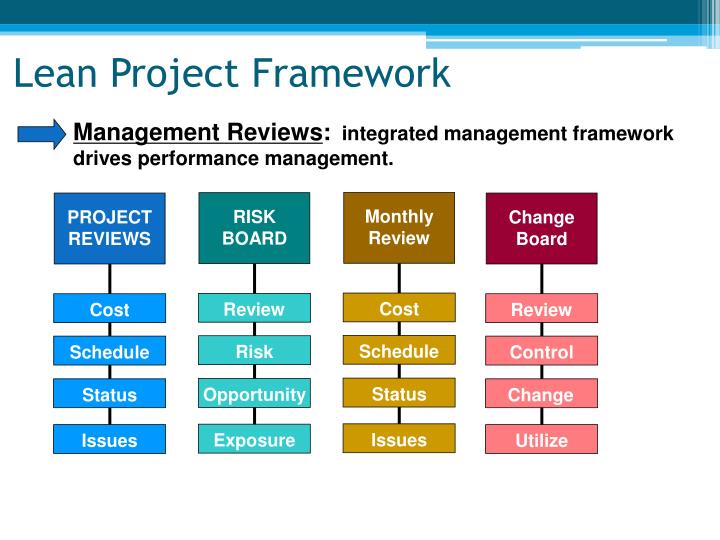 Lean Project Framework

Management Reviews: integrated management framework drives performance management.

PROJECT REVIEWS
Cost
Schedule
Status
Issues

RISK BOARD
Review
Risk
Opportunity
Exposure

Monthly Review
Cost
Schedule
Status
Issues

Change Board
Review
Control
Change
Utilize